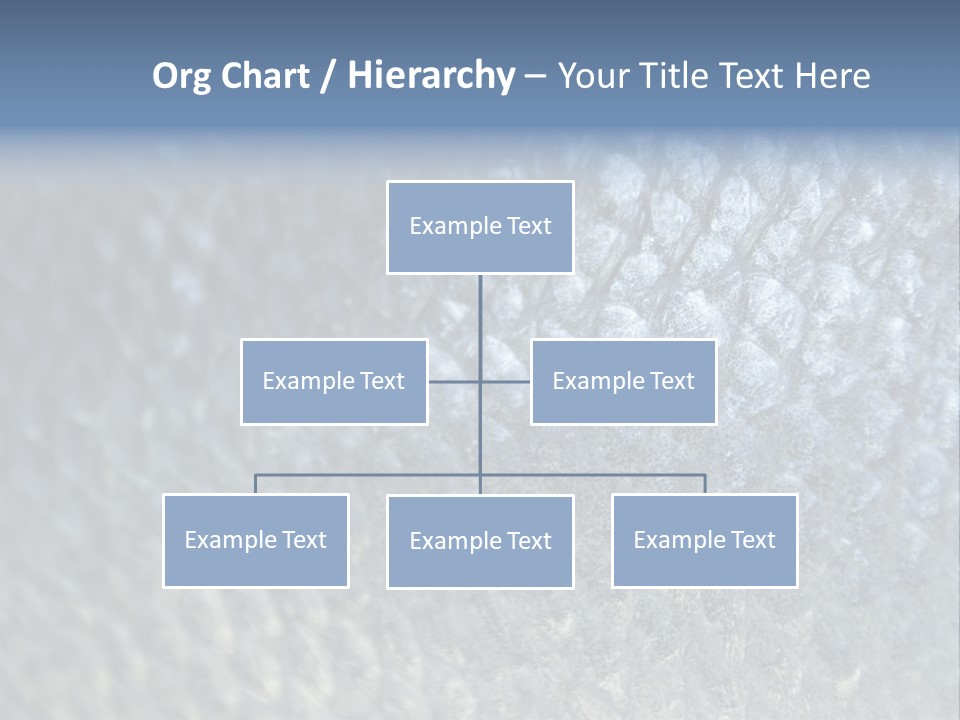 Org Chart / Hierarchy – Your Title Text Here

Example Text

Example Text

Example Text

Example Text

Example Text

Example Text